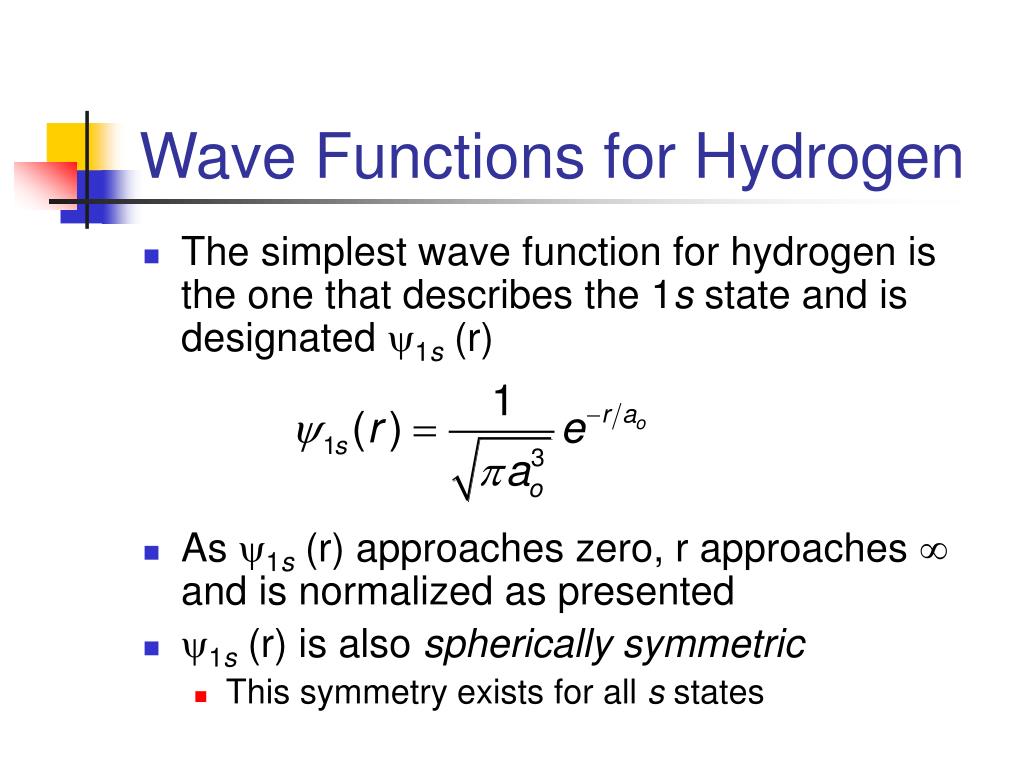 Wave Functions for Hydrogen

The simplest wave function for hydrogen is the one that describes the 1s state and is designated $\psi_{1s}$ (r)

$\psi_{1s}(r) = \frac{1}{\sqrt{\pi a_o^3}} e^{-r/a_o}$

As $\psi_{1s}$ (r) approaches zero, r approaches $\infty$ and is normalized as presented

$\psi_{1s}$ (r) is also spherically symmetric

This symmetry exists for all s states